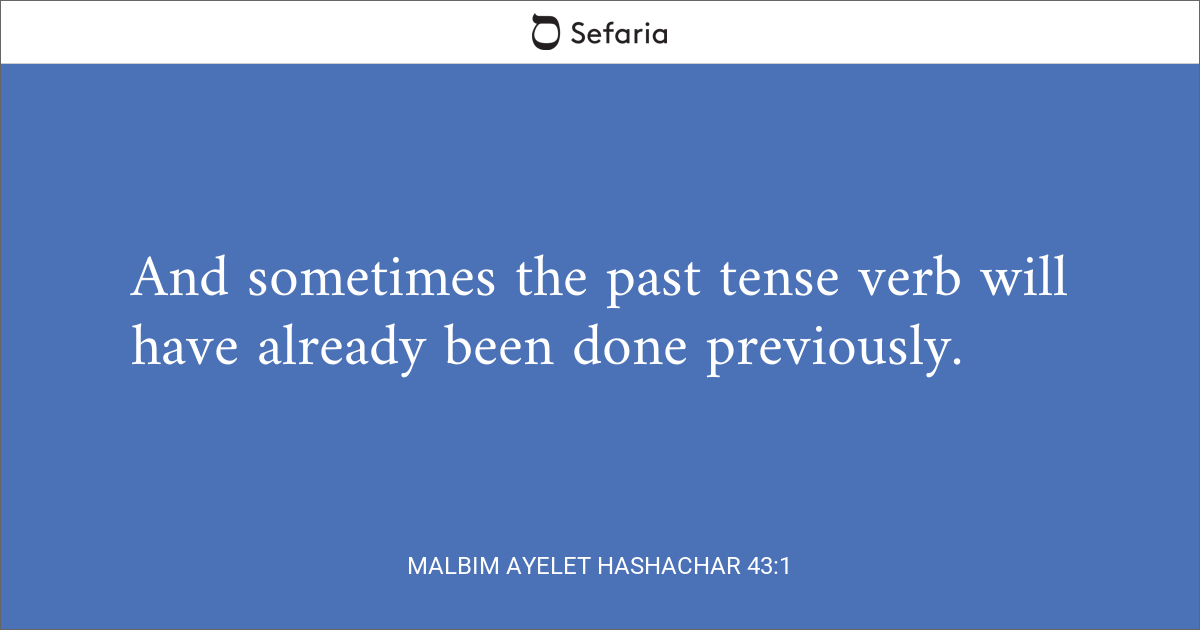 Sefaria

And sometimes the past tense verb will have already been done previously.

MALBIM AYELET HASHACHAR 43:1